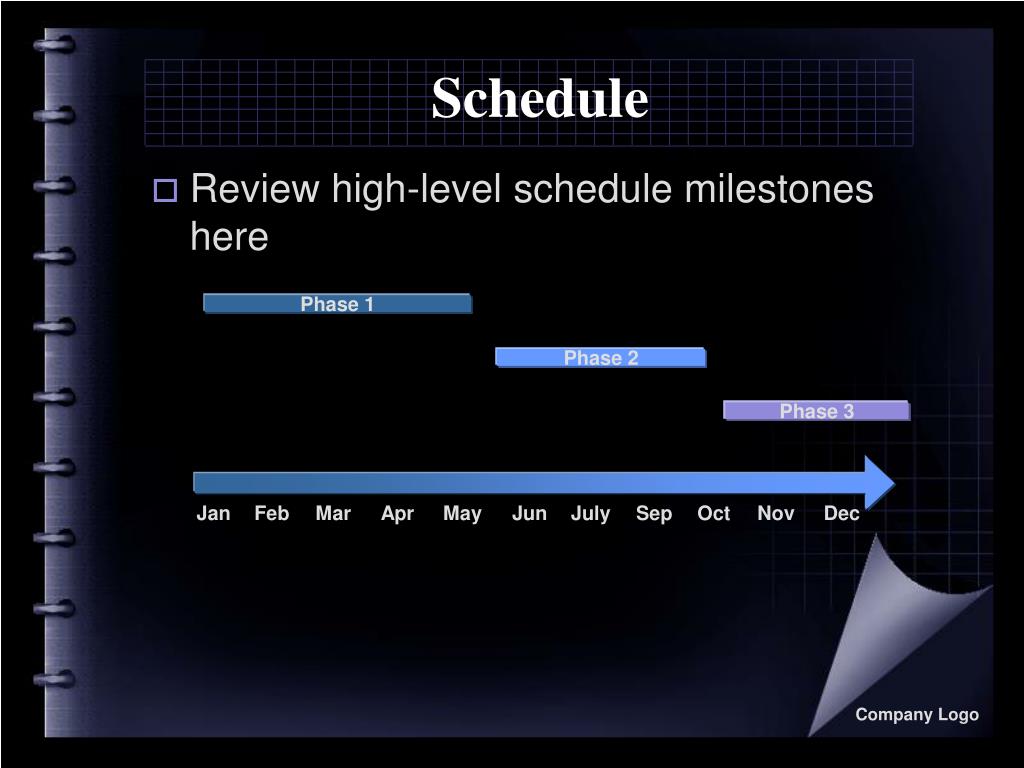 Schedule

Review high-level schedule milestones here

Phase 1

Phase 2

Phase 3

Jan Feb Mar Apr May Jun July Sep Oct Nov Dec

Company Logo